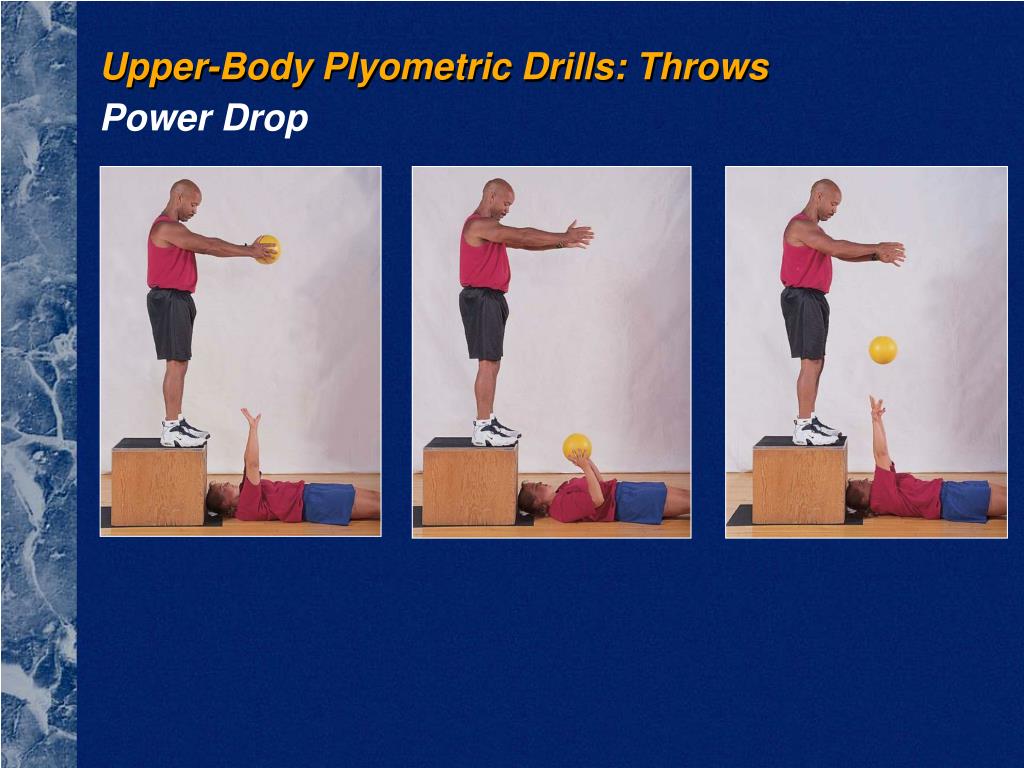 Upper-Body Plyometric Drills: Throws
Power Drop